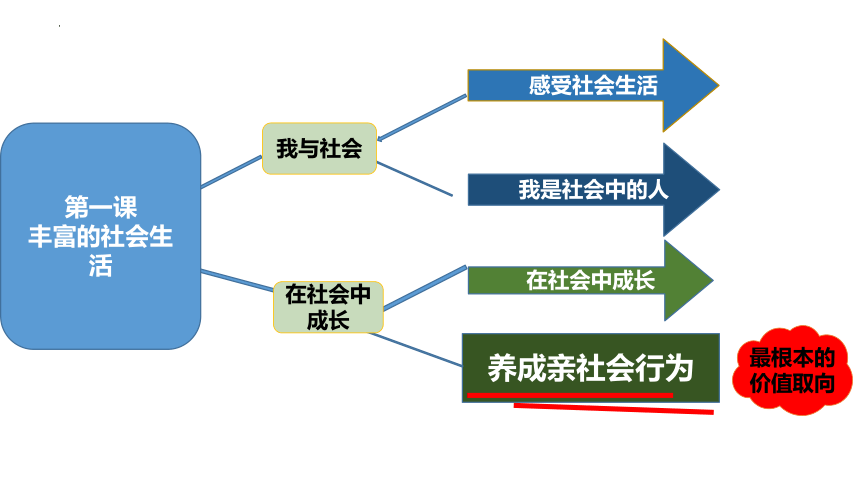 第一课
丰富的社会生活

我与社会

感受社会生活

我是社会中的人

在社会中成长

在社会中成长

养成亲社会行为

最根本的价值取向